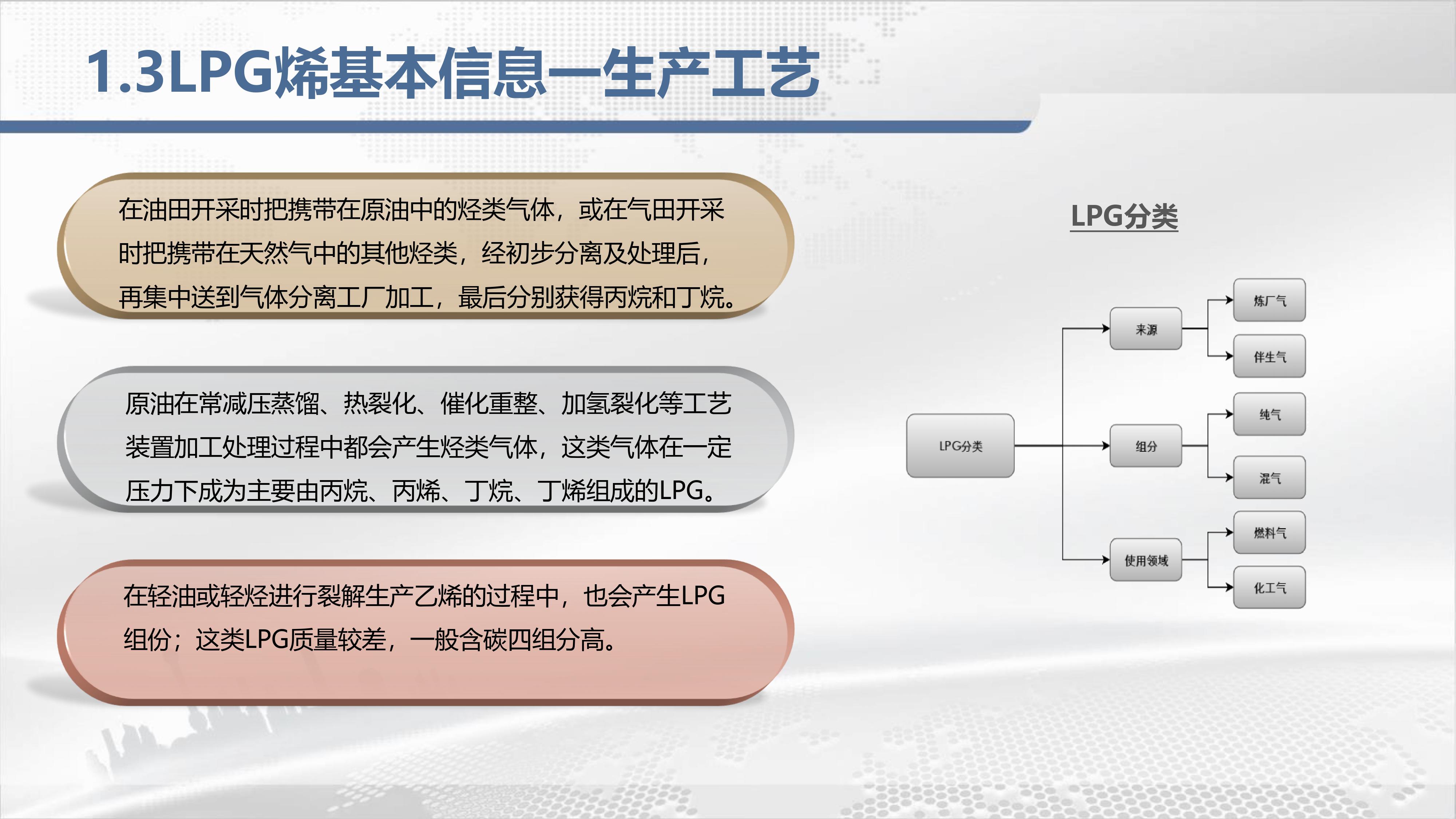 1.3LPG烯基本信息—生产工艺

在油田开采时把携带在原油中的烃类气体，或在气田开采时把携带在天然气中的其他烃类，经初步分离及处理后，再集中送到气体分离工厂加工，最后分别获得丙烷和丁烷。

原油在常减压蒸馏、热裂化、催化重整、加氢裂化等工艺装置加工处理过程中都会产生烃类气体，这类气体在一定压力下成为主要由丙烷、丙烯、丁烷、丁烯组成的LPG。

在轻油或轻烃进行裂解生产乙烯的过程中，也会产生LPG组份；这类LPG质量较差，一般含碳四组分高。

LPG分类

LPG分类
来源
炼厂气
伴生气
组分
纯气
混气
使用领域
燃料气
化工气